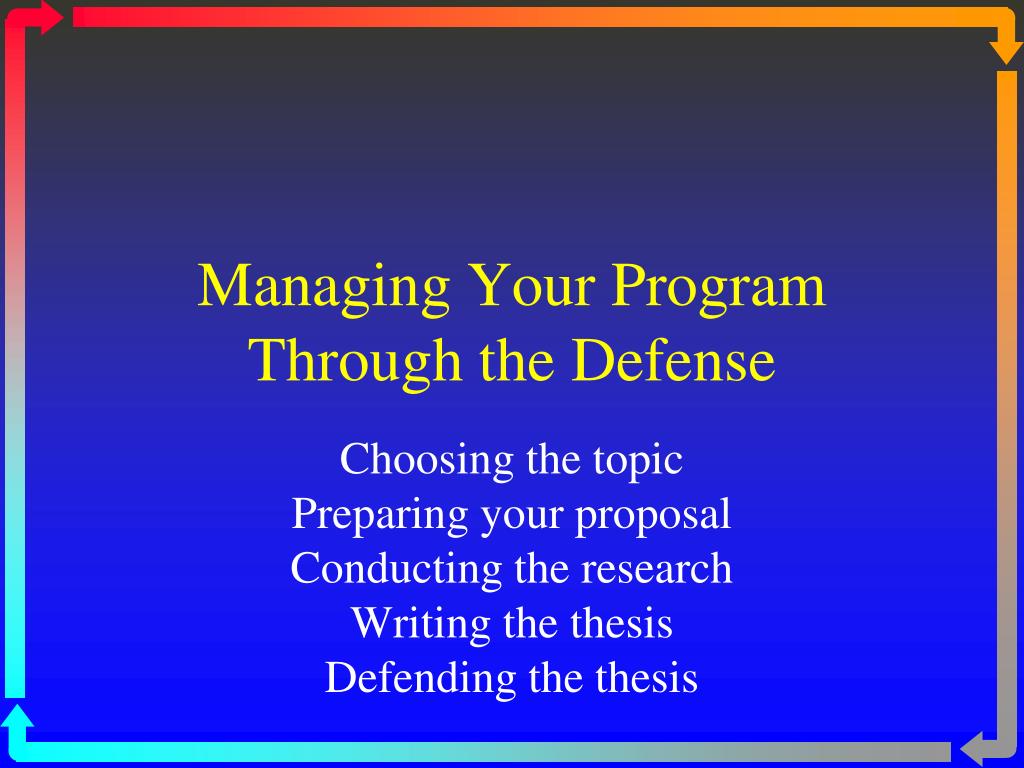 Managing Your Program Through the Defense

Choosing the topic
Preparing your proposal
Conducting the research
Writing the thesis
Defending the thesis